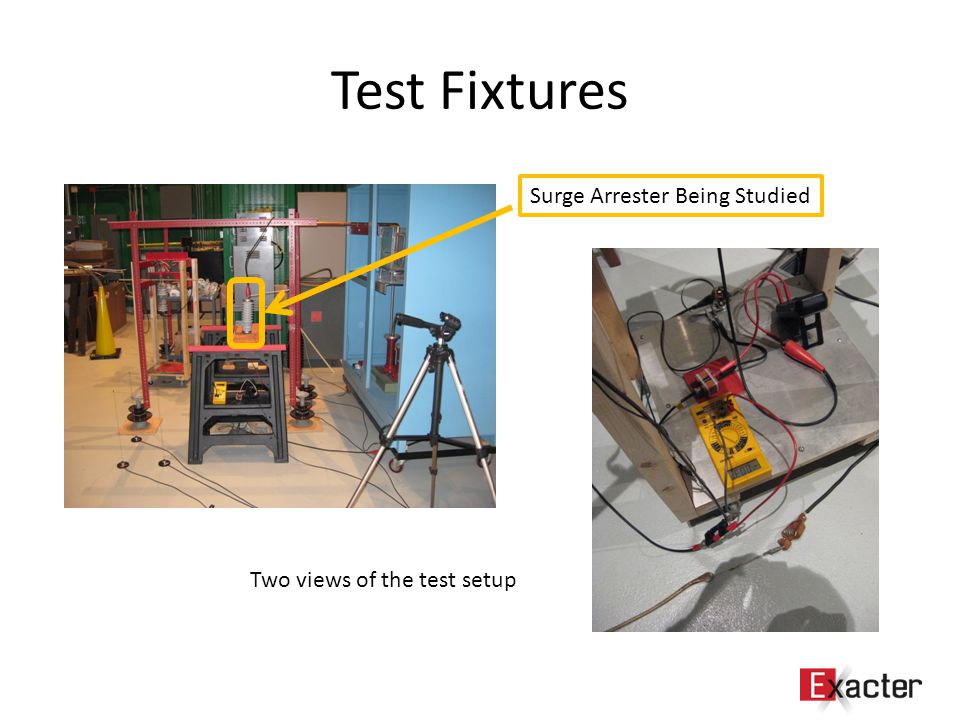 Test Fixtures

Surge Arrester Being Studied

Two views of the test setup

Exacter